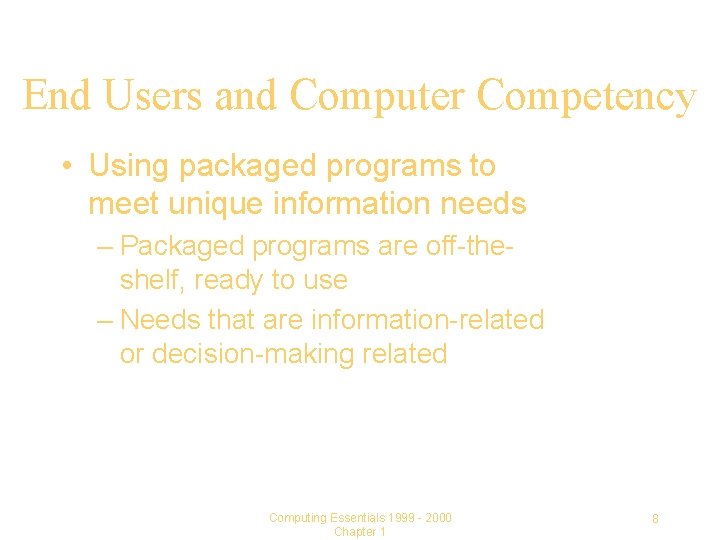 End Users and Computer Competency

• Using packaged programs to meet unique information needs

– Packaged programs are off-the-shelf, ready to use

– Needs that are information-related or decision-making related

Computing Essentials 1999 - 2000
Chapter 1

8